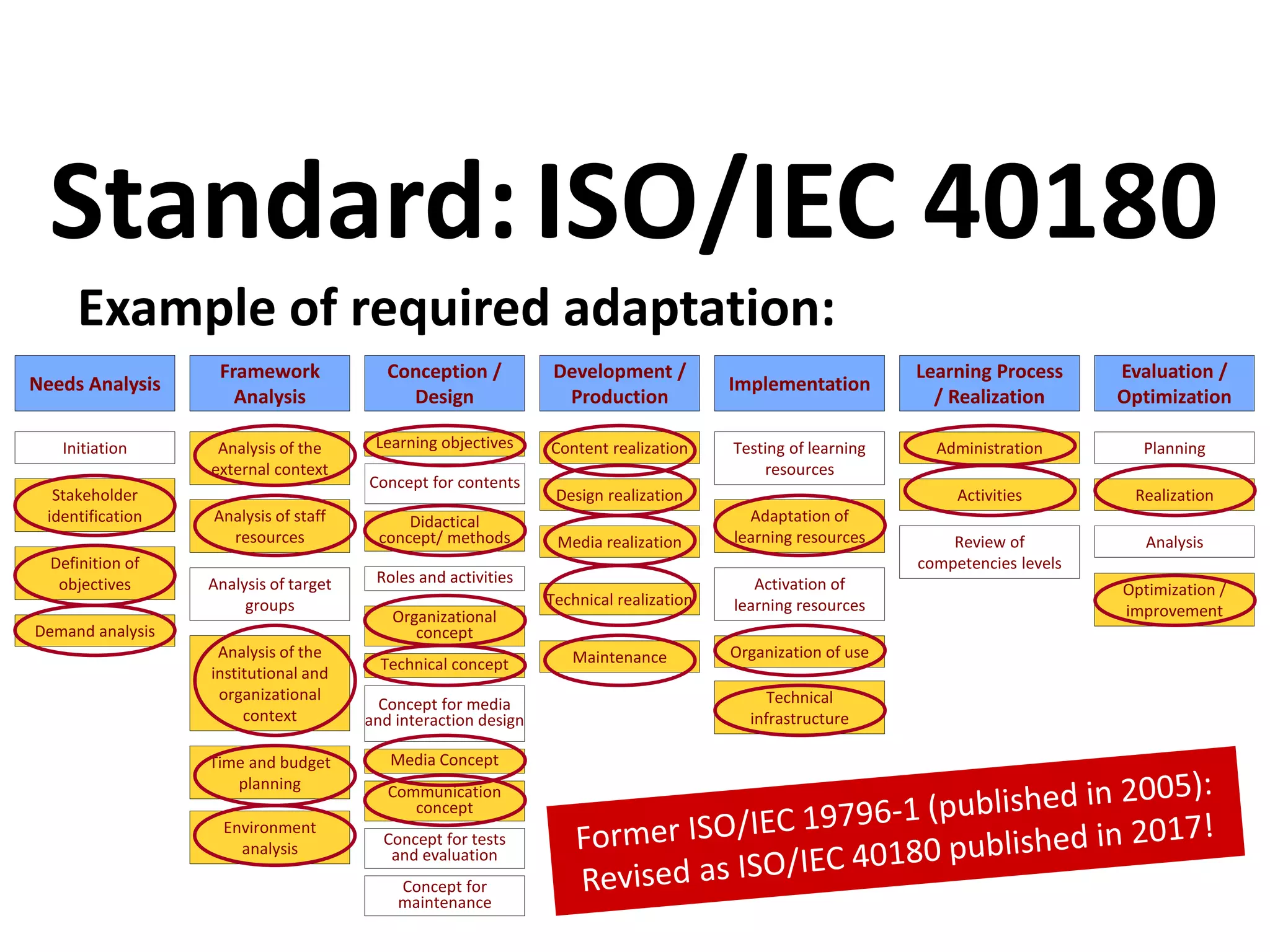 Standard: ISO/IEC 40180

Example of required adaptation:

Needs Analysis

Initiation

Stakeholder identification

Definition of objectives

Demand analysis

Framework Analysis

Analysis of the external context

Analysis of staff resources

Analysis of target groups

Analysis of the institutional and organizational context

Time and budget planning

Environment analysis

Conception / Design

Learning objectives

Concept for contents

Didactical concept/ methods

Roles and activities

Organizational concept

Technical concept

Concept for media and interaction design

Media Concept

Communication concept

Concept for tests and evaluation

Concept for maintenance

Development / Production

Content realization

Design realization

Media realization

Technical realization

Maintenance

Implementation

Testing of learning resources

Adaptation of learning resources

Activation of learning resources

Organization of use

Technical infrastructure

Learning Process / Realization

Administration

Activities

Review of competencies levels

Evaluation / Optimization

Planning

Realization

Analysis

Optimization / improvement

Former ISO/IEC 19796-1 (published in 2005): Revised as ISO/IEC 40180 published in 2017!